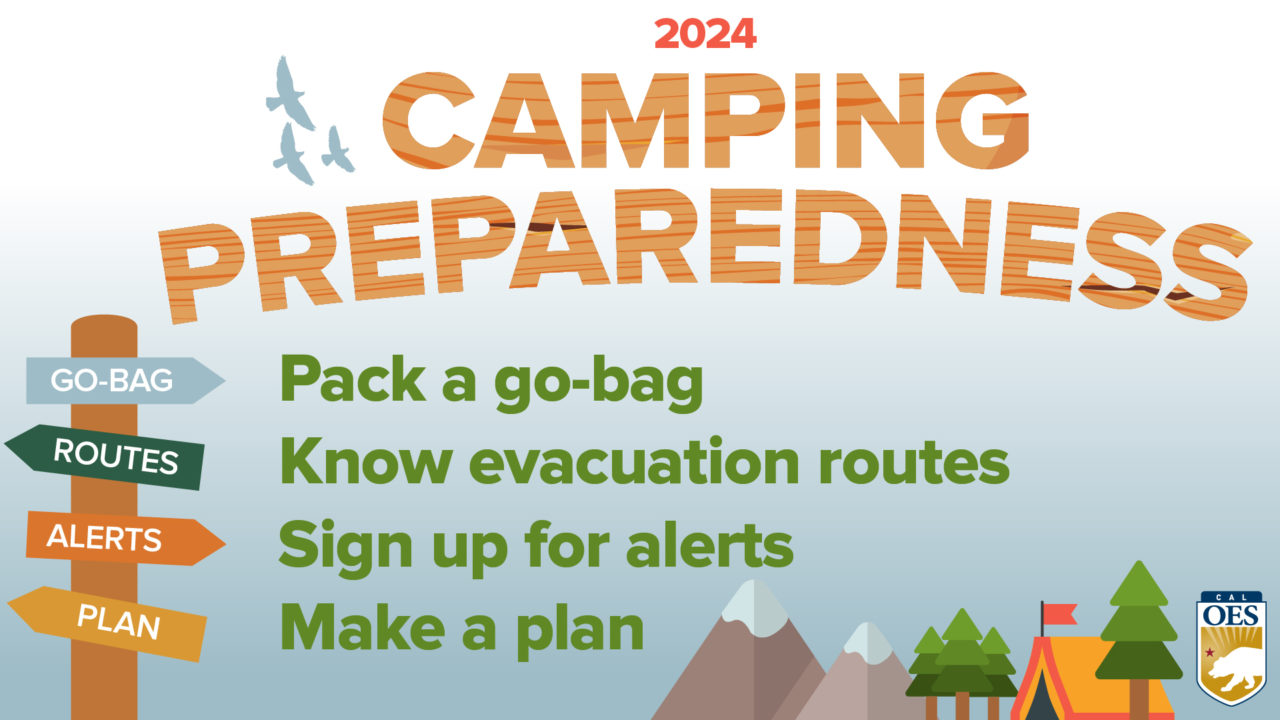 2024

CAMPING PREPAREDNESS

GO-BAG

ROUTES

ALERTS

PLAN

Pack a go-bag

Know evacuation routes

Sign up for alerts

Make a plan

CAL OES